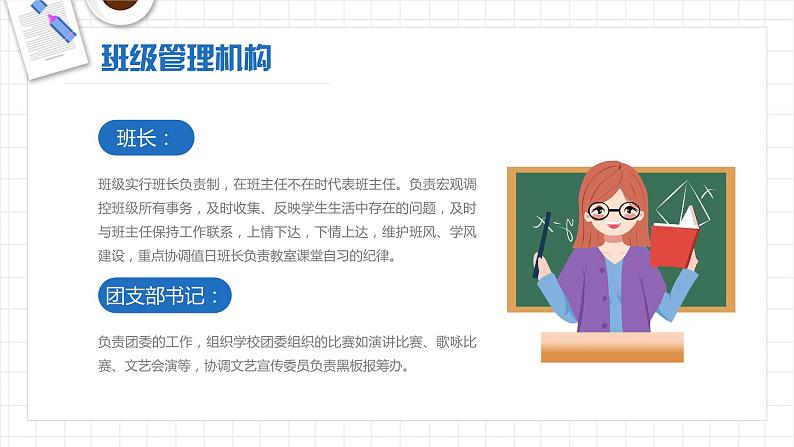 班级管理机构

班长：

班级实行班长负责制，在班主任不在时代表班主任。负责宏观调控班级所有事务，及时收集、反映学生生活中存在的问题，及时与班主任保持工作联系，上情下达，下情上达，维护班风、学风建设，重点协调值日班长负责教室课堂自习的纪律。

团支部书记：

负责团委的工作，组织学校团委组织的比赛如演讲比赛、歌咏比赛、文艺会演等，协调文艺宣传委员负责黑板报筹办。